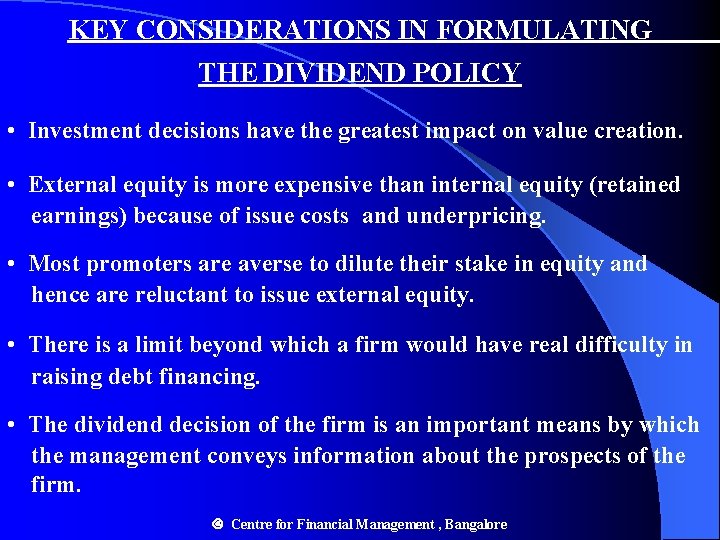 KEY CONSIDERATIONS IN FORMULATING THE DIVIDEND POLICY

• Investment decisions have the greatest impact on value creation.

• External equity is more expensive than internal equity (retained earnings) because of issue costs and underpricing.

• Most promoters are averse to dilute their stake in equity and hence are reluctant to issue external equity.

• There is a limit beyond which a firm would have real difficulty in raising debt financing.

• The dividend decision of the firm is an important means by which the management conveys information about the prospects of the firm.

© Centre for Financial Management , Bangalore